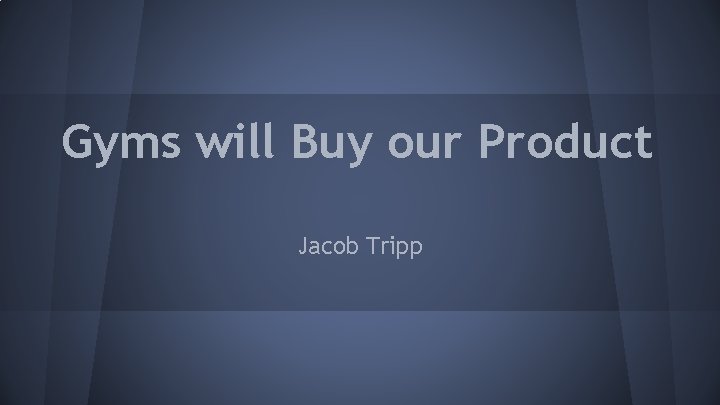 Gyms will Buy our Product

Jacob Tripp